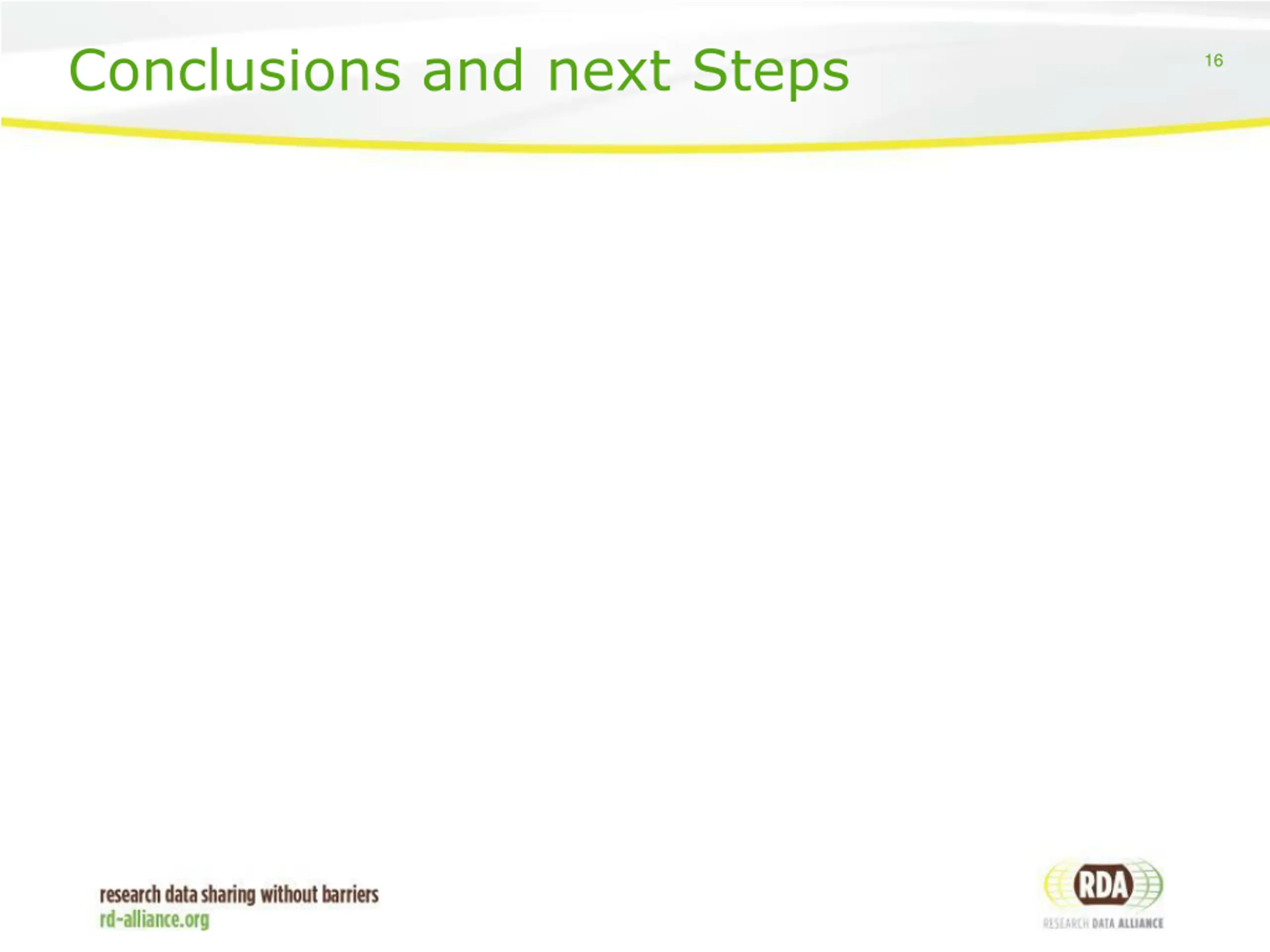 Conclusions and next Steps

16

research data sharing without barriers
rd-alliance.org

RDA
RESEARCH DATA ALLIANCE